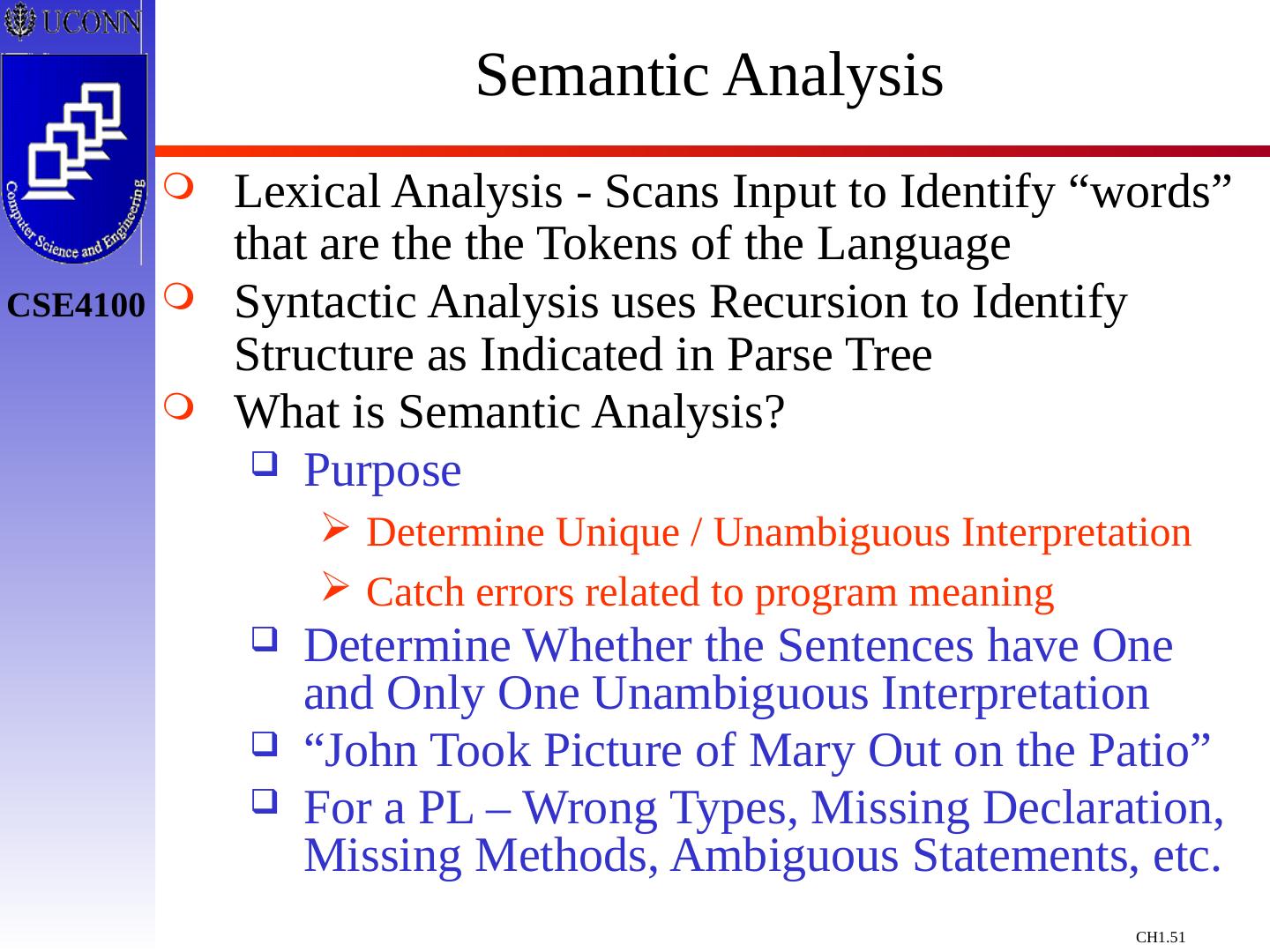 UCONN

Computer Science and Engineering

CSE4100

Semantic Analysis

Lexical Analysis - Scans Input to Identify “words” that are the the Tokens of the Language

Syntactic Analysis uses Recursion to Identify Structure as Indicated in Parse Tree

What is Semantic Analysis?

Purpose

Determine Unique / Unambiguous Interpretation

Catch errors related to program meaning

Determine Whether the Sentences have One and Only One Unambiguous Interpretation

“John Took Picture of Mary Out on the Patio”

For a PL – Wrong Types, Missing Declaration, Missing Methods, Ambiguous Statements, etc.

CH1.51